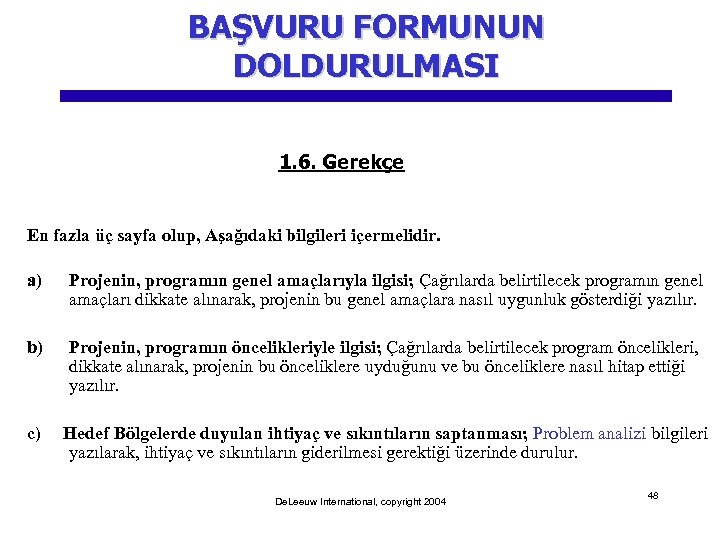 BAŞVURU FORMUNUN DOLDURULMASI

1.6. Gerekçe

En fazla üç sayfa olup, Aşağıdaki bilgileri içermelidir.

a) Projenin, programın genel amaçlarıyla ilgisi; Çağrılarda belirtilecek programın genel amaçları dikkate alınarak, projenin bu genel amaçlara nasıl uygunluk gösterdiği yazılır.

b) Projenin, programın öncelikleriyle ilgisi; Çağrılarda belirtilecek program öncelikleri, dikkate alınarak, projenin bu önceliklere uyduğunu ve bu önceliklere nasıl hitap ettiği yazılır.

c) Hedef Bölgelerde duyulan ihtiyaç ve sıkıntıların saptanması; Problem analizi bilgileri yazılarak, ihtiyaç ve sıkıntıların giderilmesi gerektiği üzerinde durulur.

DeLeeuw International, copyright 2004

48